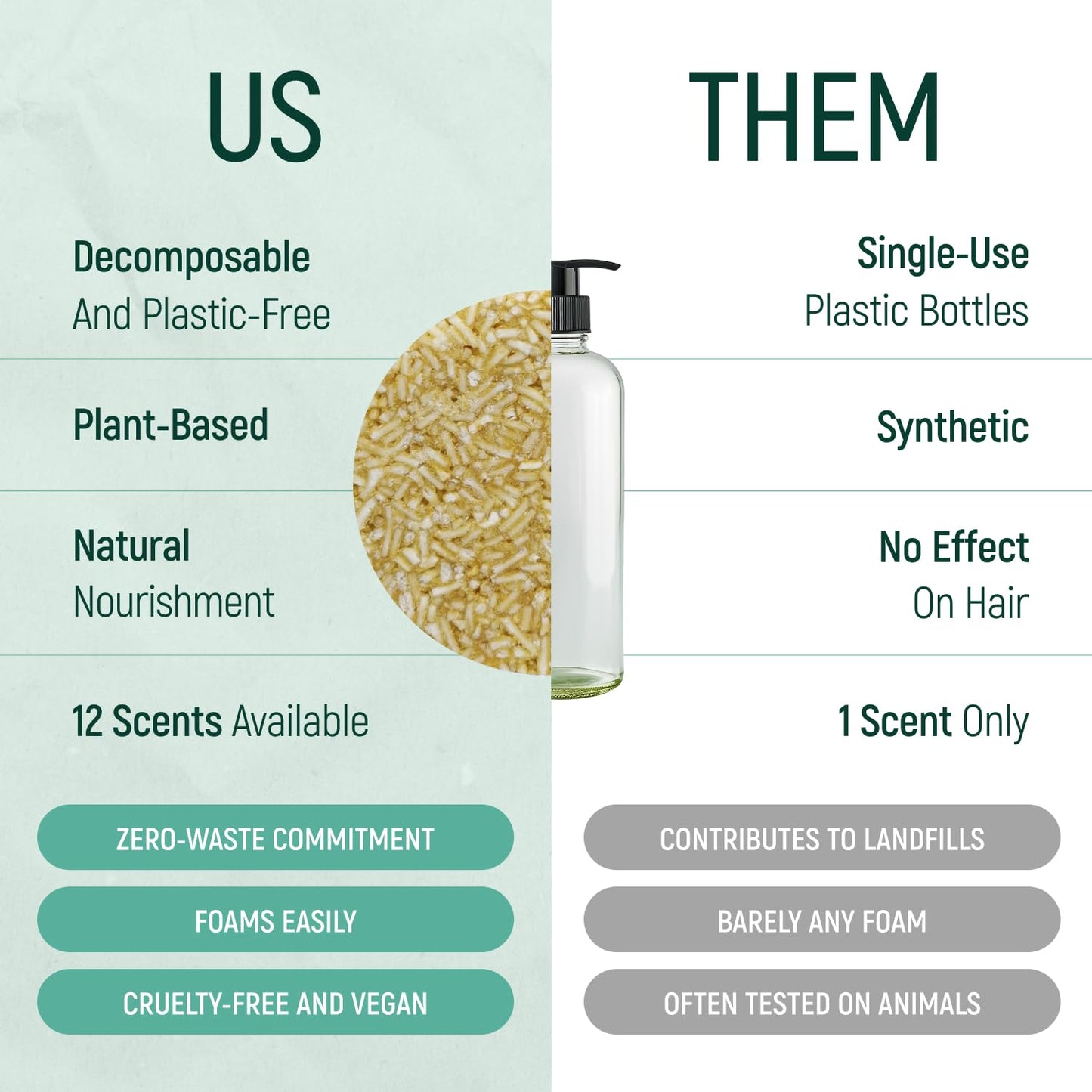 US

Decomposable
And Plastic-Free

Plant-Based

Natural
Nourishment

12 Scents Available

ZERO-WASTE COMMITMENT

FOAMS EASILY

CRUELTY-FREE AND VEGAN

THEM

Single-Use
Plastic Bottles

Synthetic

No Effect
On Hair

1 Scent Only

CONTRIBUTES TO LANDFILLS

BARELY ANY FOAM

OFTEN TESTED ON ANIMALS